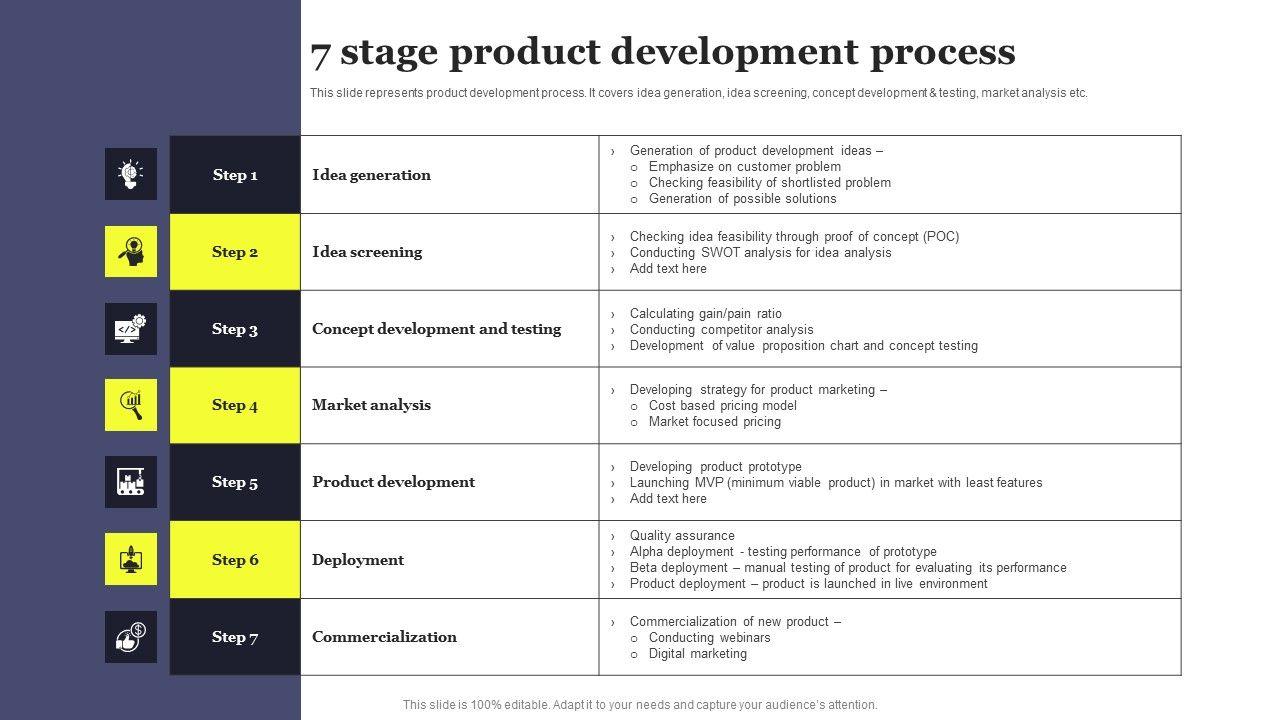 7 stage product development process

This slide represents product development process. It covers idea generation, idea screening, concept development & testing, market analysis etc.

| Step 1 | Idea generation | › Generation of product development ideas – o Emphasize on customer problem o Checking feasibility of shortlisted problem o Generation of possible solutions |
|---|---|---|
| Step 2 | Idea screening | › Checking idea feasibility through proof of concept (POC) › Conducting SWOT analysis for idea analysis › Add text here |
| Step 3 | Concept development and testing | › Calculating gain/pain ratio › Conducting competitor analysis › Development of value proposition chart and concept testing |
| Step 4 | Market analysis | › Developing strategy for product marketing – o Cost based pricing model o Market focused pricing |
| Step 5 | Product development | › Developing product prototype › Launching MVP (minimum viable product) in market with least features › Add text here |
| Step 6 | Deployment | › Quality assurance › Alpha deployment - testing performance of prototype › Beta deployment – manual testing of product for evaluating its performance › Product deployment – product is launched in live environment |
| Step 7 | Commercialization | › Commercialization of new product – o Conducting webinars o Digital marketing |

This slide is 100% editable. Adapt it to your needs and capture your audience's attention.